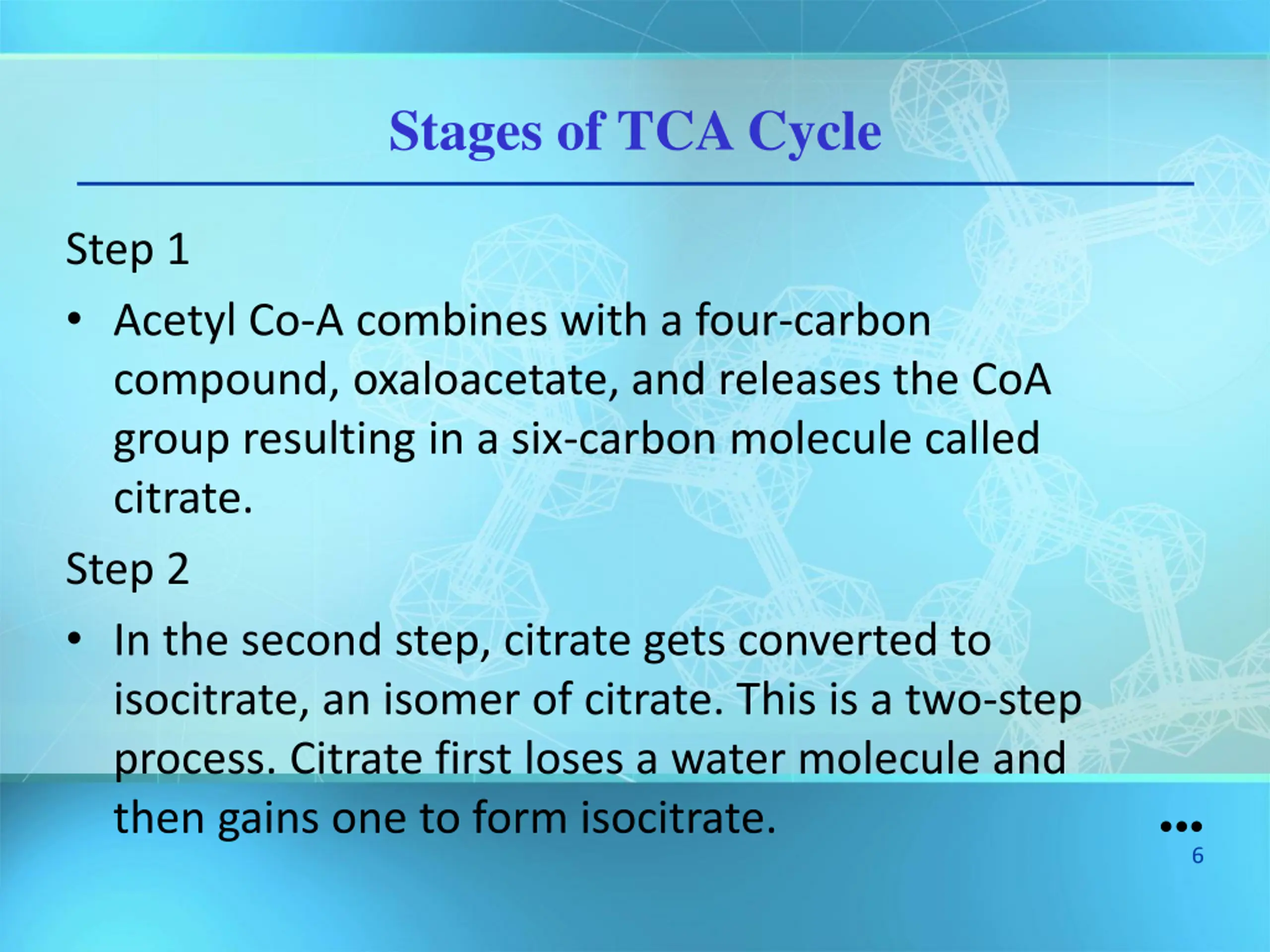 Stages of TCA Cycle

Step 1

• Acetyl Co-A combines with a four-carbon compound, oxaloacetate, and releases the CoA group resulting in a six-carbon molecule called citrate.

Step 2

• In the second step, citrate gets converted to isocitrate, an isomer of citrate. This is a two-step process. Citrate first loses a water molecule and then gains one to form isocitrate.

•••

6